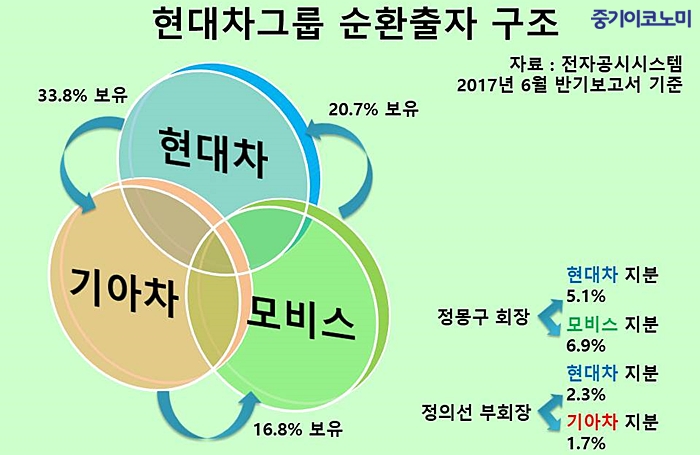 현대차그룹 순환출자 구조

중기이코노미

자료 : 전자공시시스템
2017년 6월 반기보고서 기준

33.8% 보유

20.7% 보유

현대차

기아차

모비스

16.8% 보유

정몽구 회장

현대차 지분
5.1%

모비스 지분
6.9%

정의선 부회장

현대차 지분
2.3%

기아차 지분
1.7%